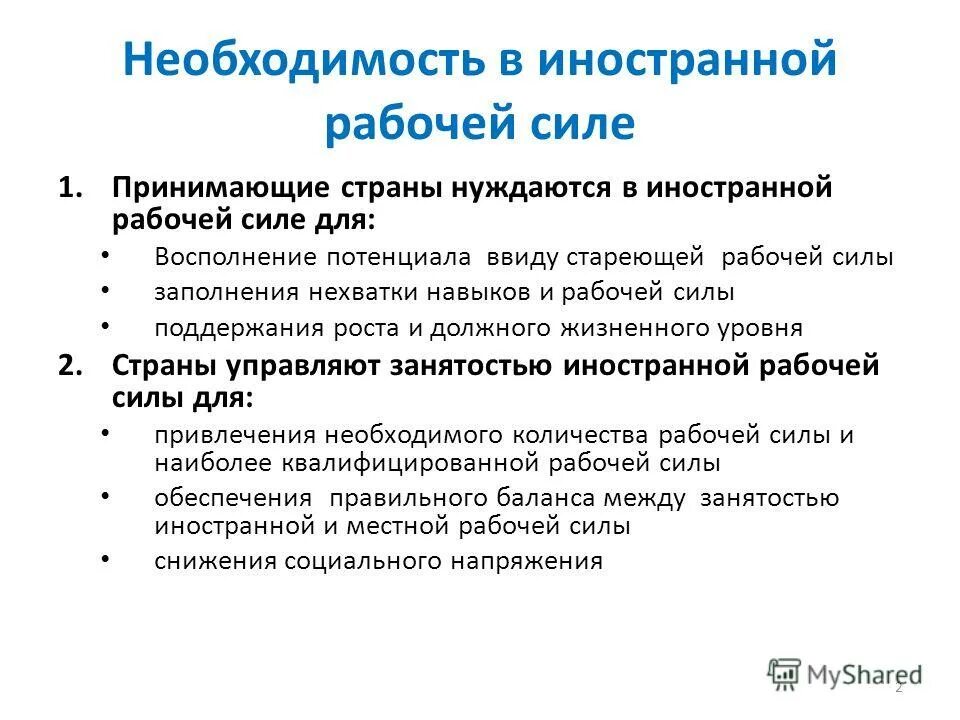 Необходимость в иностранной рабочей силе

1. Принимающие страны нуждаются в иностранной рабочей силе для:

• Восполнение потенциала ввиду стареющей рабочей силы
• заполнения нехватки навыков и рабочей силы
• поддержания роста и должного жизненного уровня

2. Страны управляют занятостью иностранной рабочей силы для:

• привлечения необходимого количества рабочей силы и наиболее квалифицированной рабочей силы
• обеспечения правильного баланса между занятостью иностранной и местной рабочей силы
• снижения социального напряжения

MyShared

2